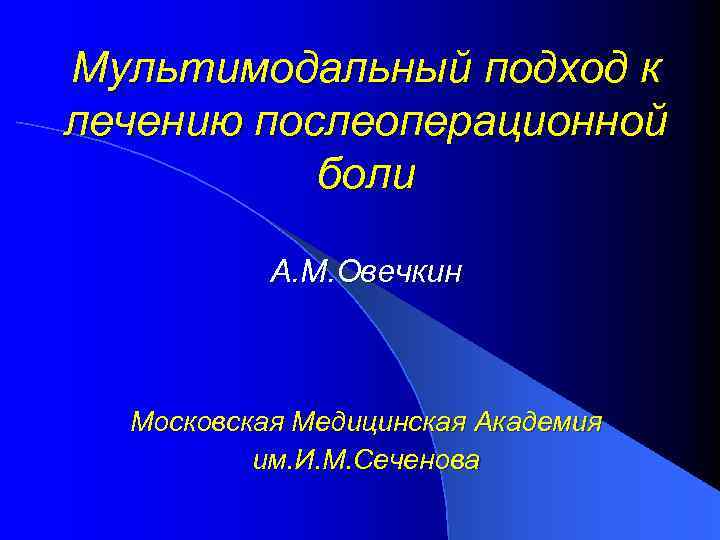 Мультимодальный подход к лечению послеоперационной боли

А.М.Овечкин

Московская Медицинская Академия им.И.М.Сеченова